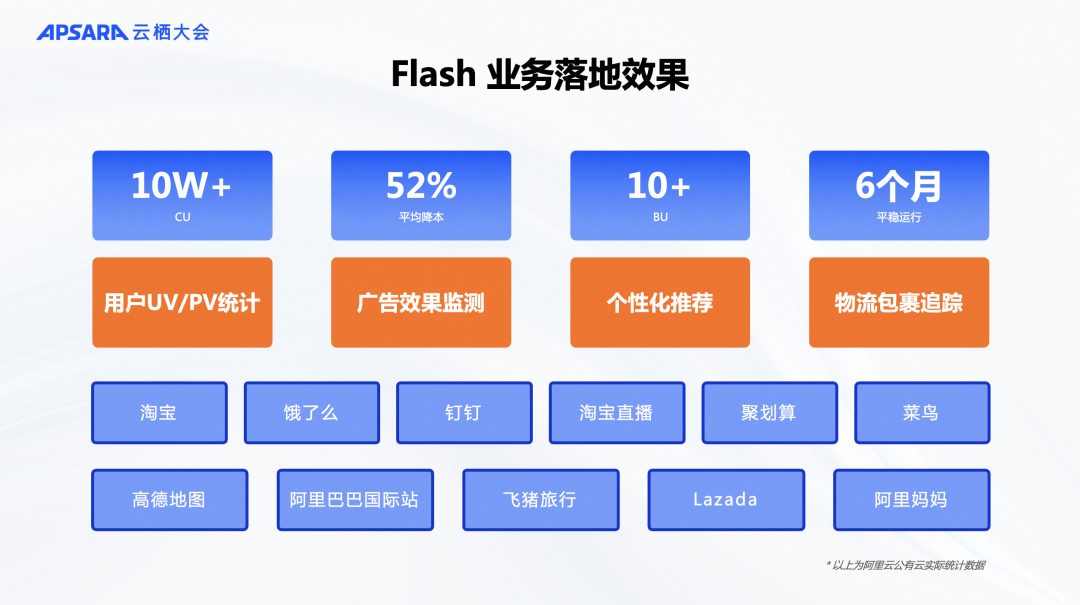 APSARA 云栖大会

Flash 业务落地效果

10W+
CU

52%
平均降本

10+
BU

6个月
平稳运行

用户UV/PV统计

广告效果监测

个性化推荐

物流包裹追踪

淘宝

饿了么

钉钉

淘宝直播

聚划算

菜鸟

高德地图

阿里巴巴国际站

飞猪旅行

Lazada

阿里妈妈

* 以上为阿里云公有云实际统计数据